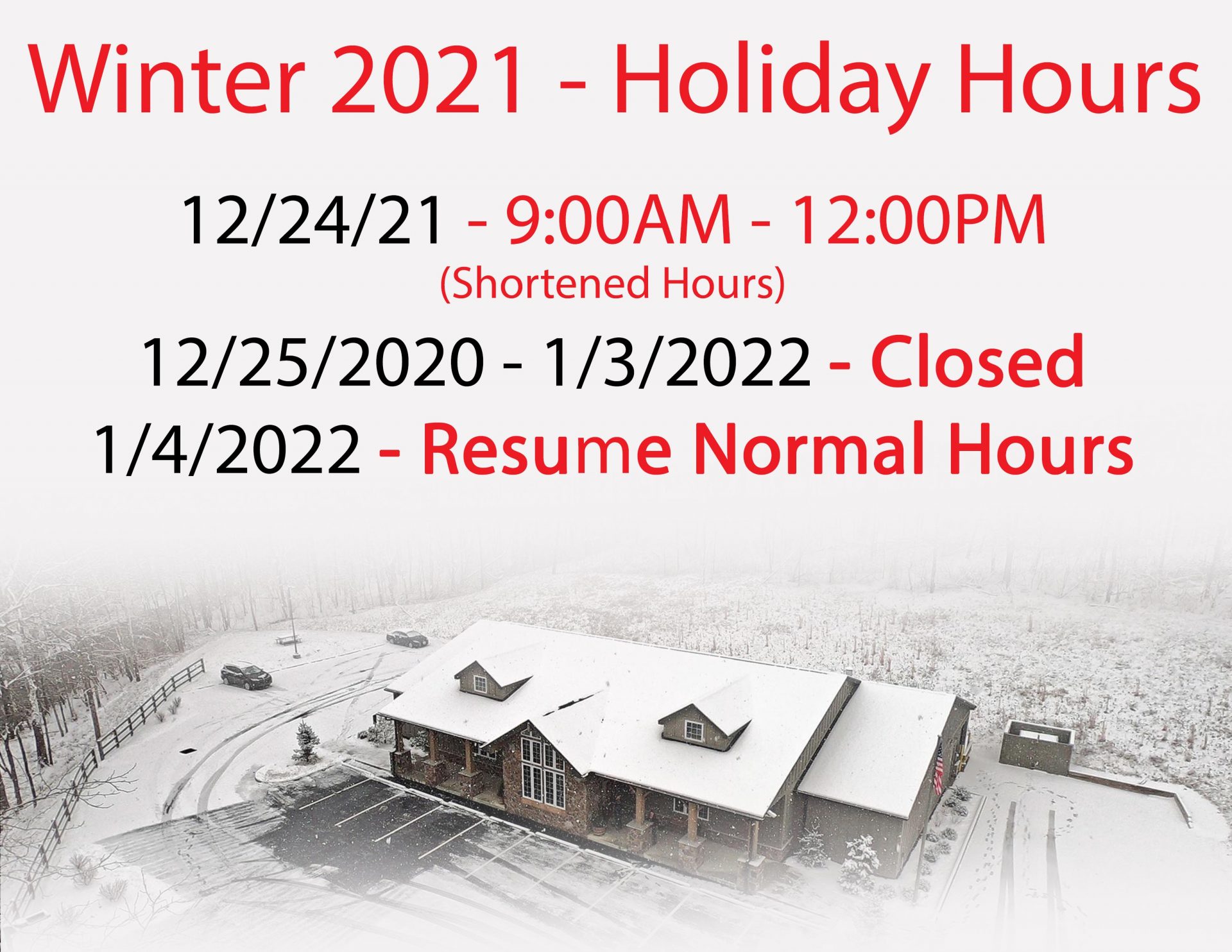 Winter 2021 - Holiday Hours

12/24/21 - 9:00AM - 12:00PM
(Shortened Hours)

12/25/2020 - 1/3/2022 - Closed

1/4/2022 - Resume Normal Hours